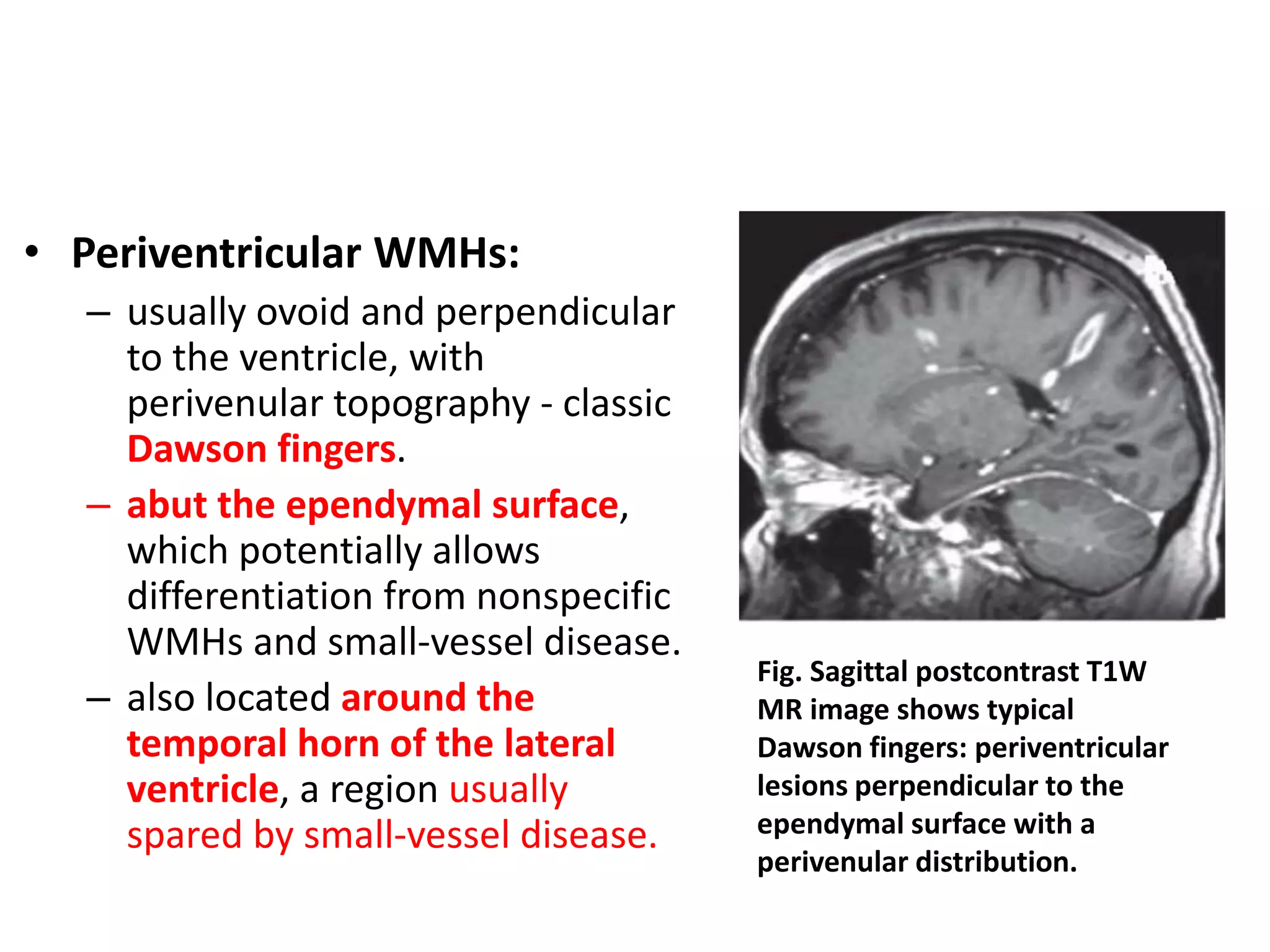 • Periventricular WMHs:

– usually ovoid and perpendicular to the ventricle, with perivenular topography - classic Dawson fingers.

– abut the ependymal surface, which potentially allows differentiation from nonspecific WMHs and small-vessel disease.

– also located around the temporal horn of the lateral ventricle, a region usually spared by small-vessel disease.

Fig. Sagittal postcontrast T1W MR image shows typical Dawson fingers: periventricular lesions perpendicular to the ependymal surface with a perivenular distribution.